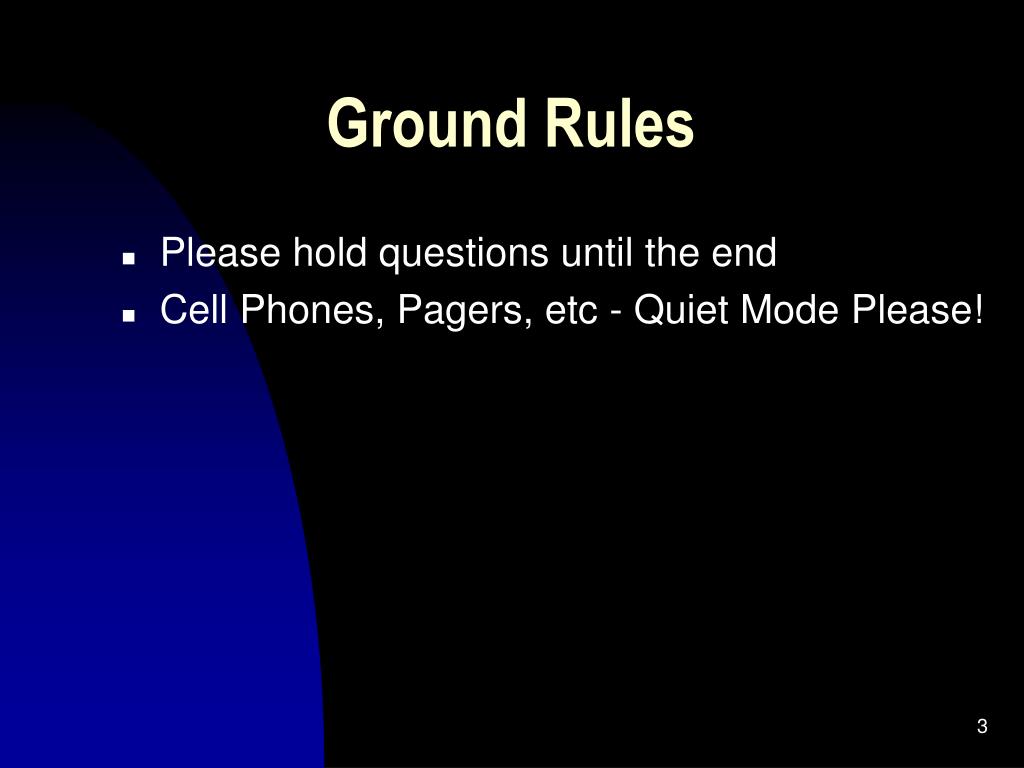 Ground Rules

- Please hold questions until the end
- Cell Phones, Pagers, etc - Quiet Mode Please!

3